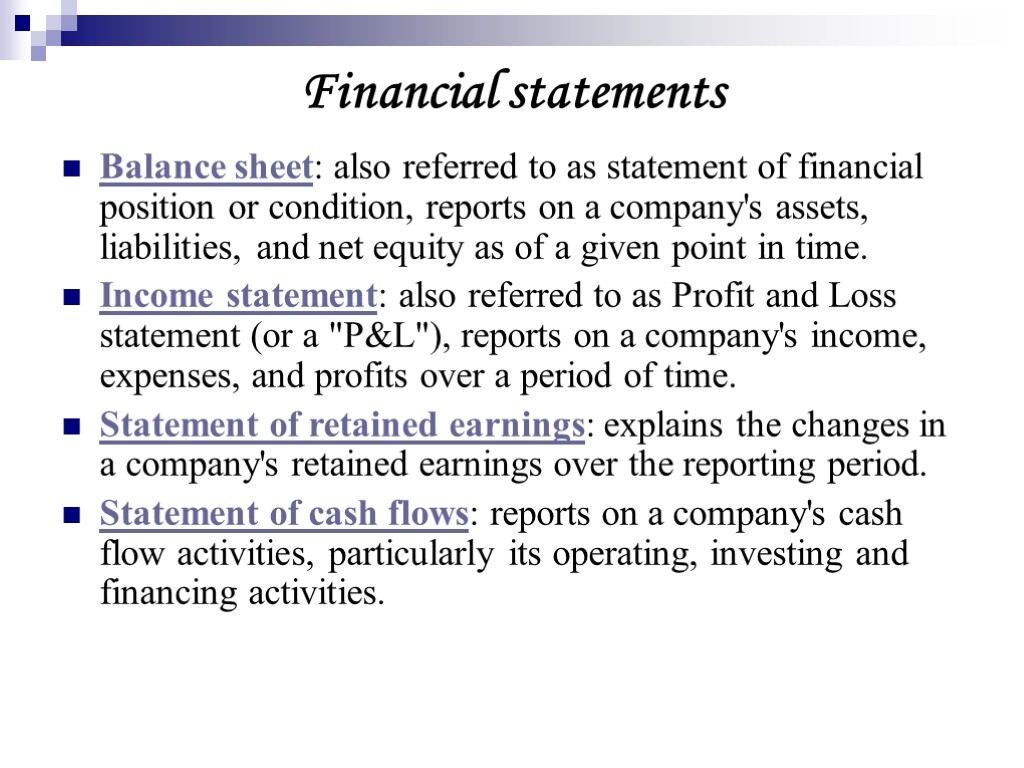 Financial statements

Balance sheet: also referred to as statement of financial position or condition, reports on a company's assets, liabilities, and net equity as of a given point in time.

Income statement: also referred to as Profit and Loss statement (or a "P&L"), reports on a company's income, expenses, and profits over a period of time.

Statement of retained earnings: explains the changes in a company's retained earnings over the reporting period.

Statement of cash flows: reports on a company's cash flow activities, particularly its operating, investing and financing activities.